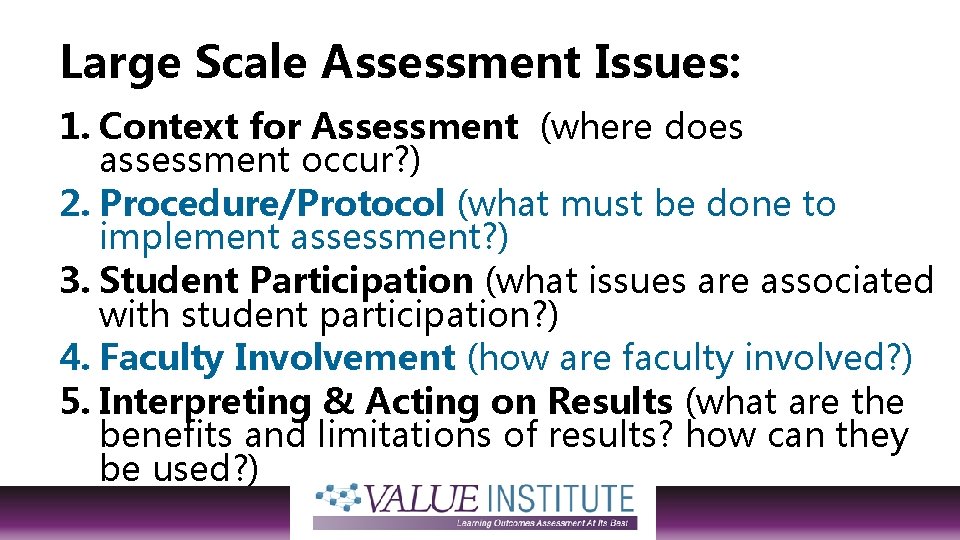 Large Scale Assessment Issues:

1. Context for Assessment (where does assessment occur?)
2. Procedure/Protocol (what must be done to implement assessment?)
3. Student Participation (what issues are associated with student participation?)
4. Faculty Involvement (how are faculty involved?)
5. Interpreting & Acting on Results (what are the benefits and limitations of results? how can they be used?)

VALUE INSTITUTE
Learning Outcomes Assessment At Its Best